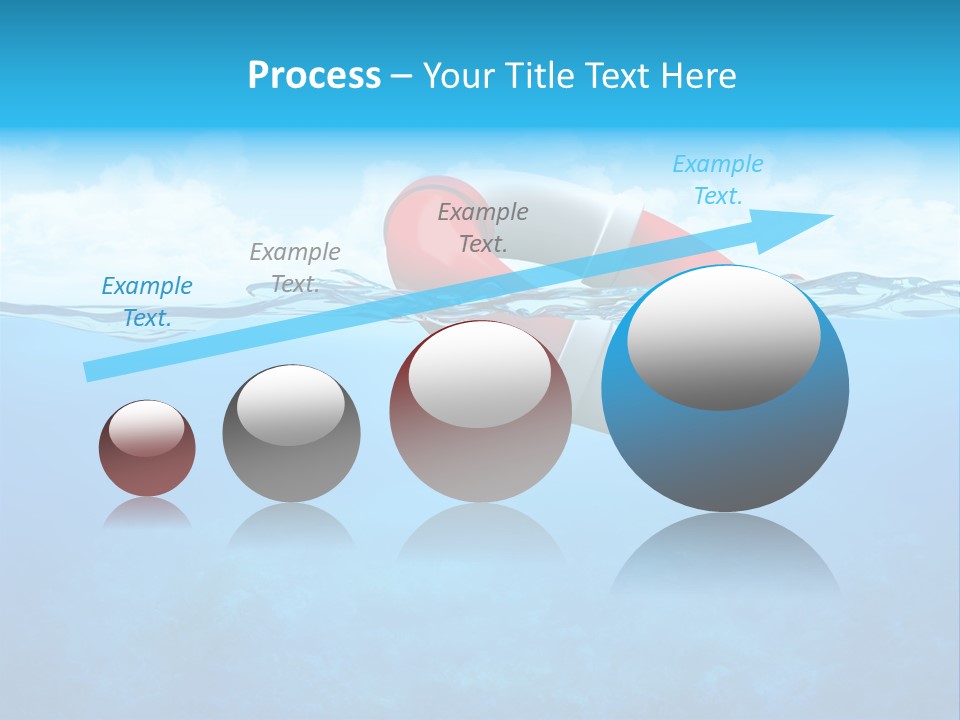 Process – Your Title Text Here

Example Text.

Example Text.

Example Text.

Example Text.